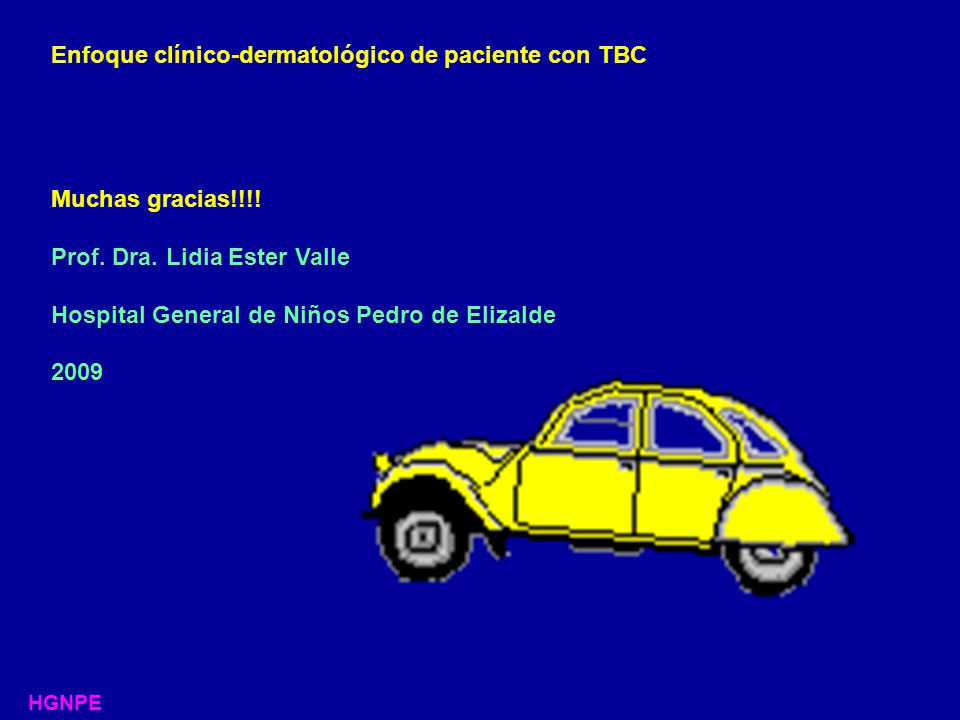 Enfoque clínico-dermatológico de paciente con TBC

Muchas gracias!!!!

Prof. Dra. Lidia Ester Valle

Hospital General de Niños Pedro de Elizalde

2009

HGNPE